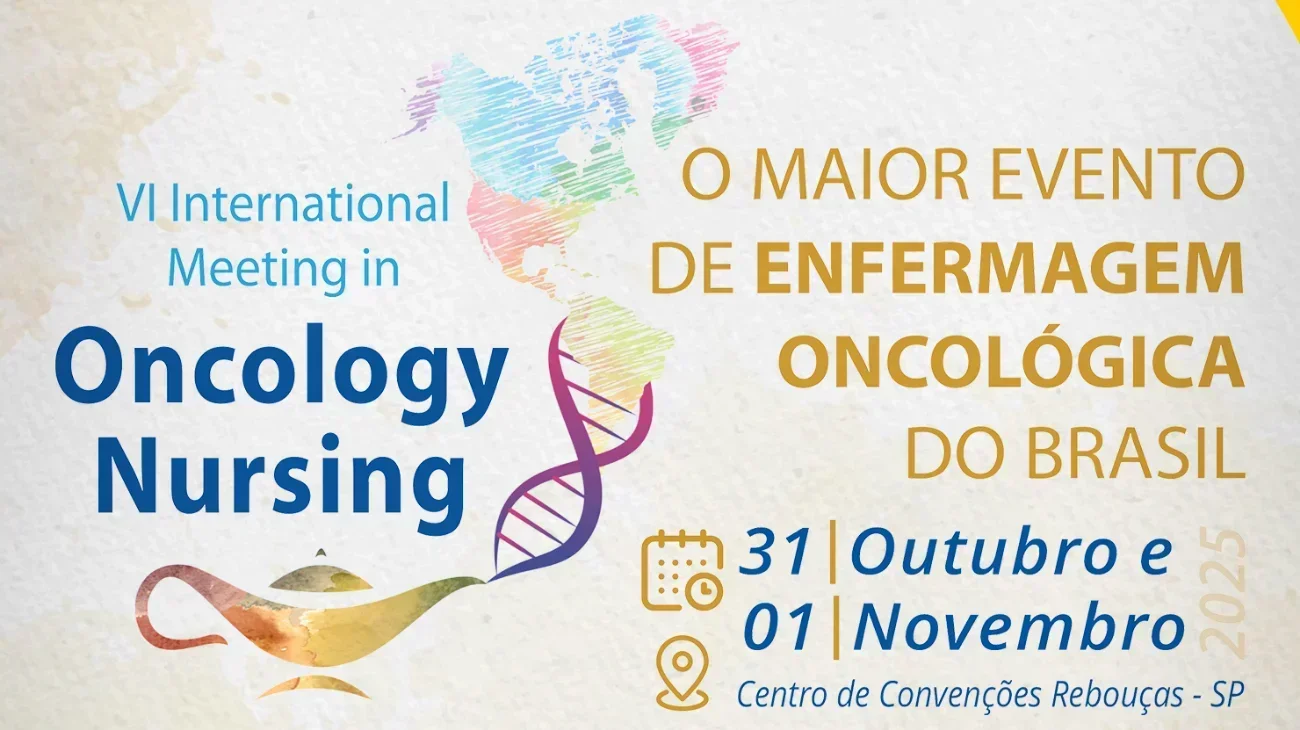 VI International Meeting in
Oncology Nursing

O MAIOR EVENTO DE ENFERMAGEM ONCOLÓGICA DO BRASIL

31 | Outubro e
01 | Novembro
2025

Centro de Convenções Rebouças - SP